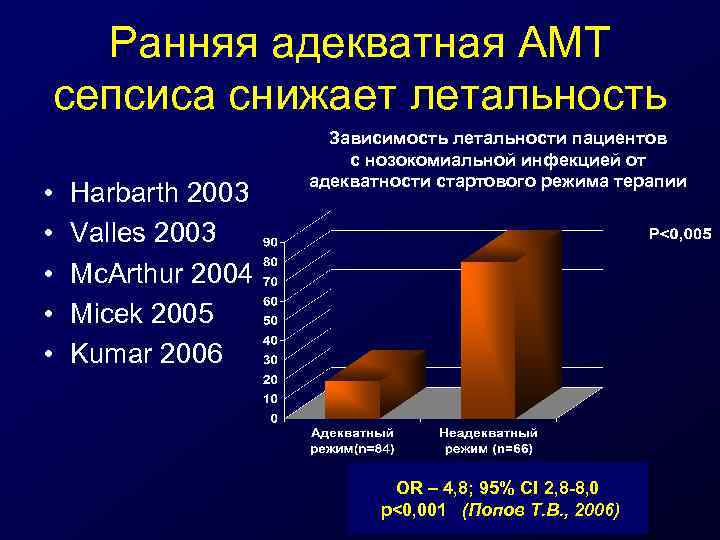 Ранняя адекватная АМТ сепсиса снижает летальность

• Harbarth 2003
• Valles 2003
• McArthur 2004
• Micek 2005
• Kumar 2006

Зависимость летальности пациентов с нозокомиальной инфекцией от адекватности стартового режима терапии

P<0,005

90
80
70
60
50
40
30
20
10
0

Адекватный режим(n=84)
Неадекватный режим (n=66)

OR – 4,8; 95% CI 2,8-8,0
p<0,001 (Попов Т.В., 2006)